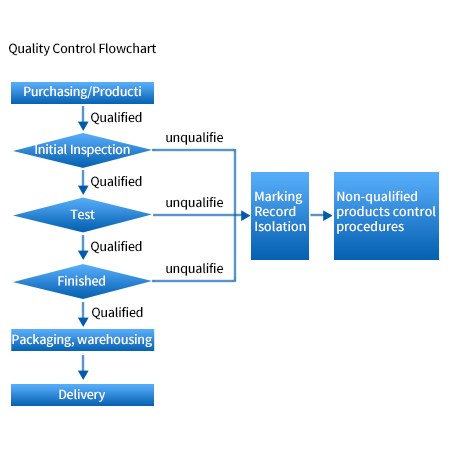 Quality Control Flowchart

Purchasing/Producti

Qualified

Initial Inspection

unqualifie

Qualified

Test

unqualifie

Qualified

Finished

unqualifie

Qualified

Packaging, warehousing

Delivery

Marking
Record
Isolation

Non-qualified products control procedures